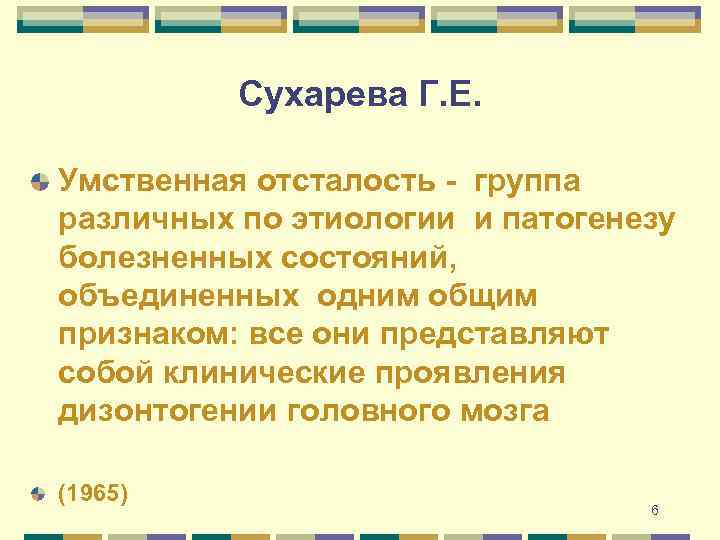 Сухарева Г.Е.

Умственная отсталость - группа различных по этиологии и патогенезу болезненных состояний, объединенных одним общим признаком: все они представляют собой клинические проявления дизонтогении головного мозга

(1965)

6